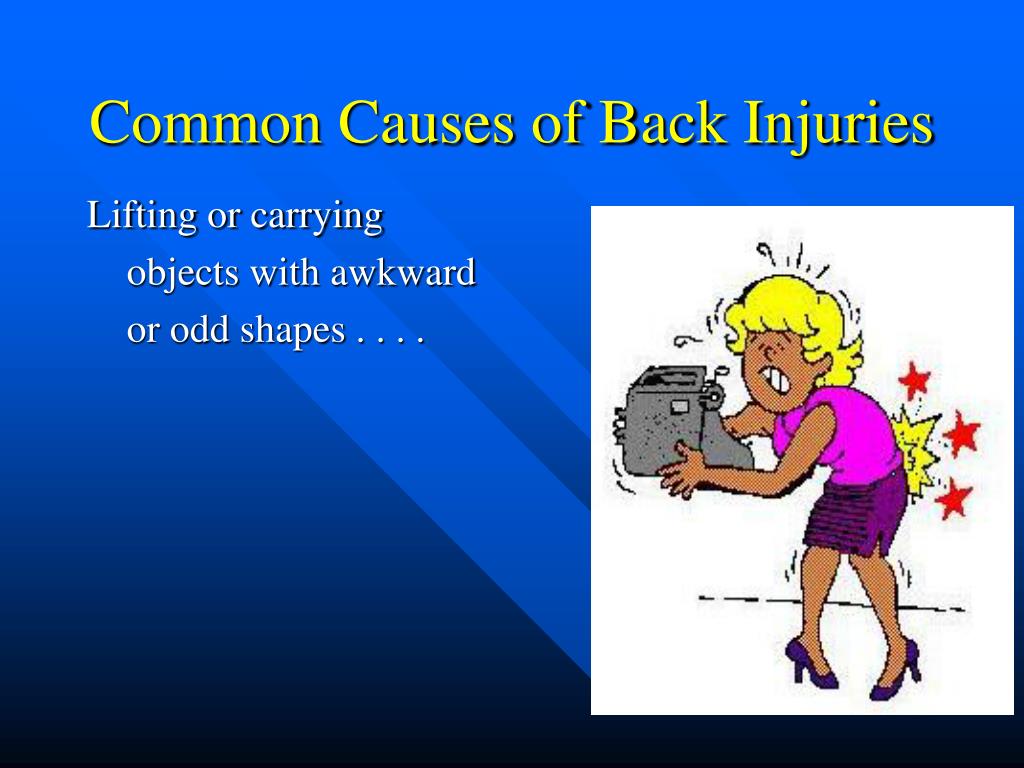 Common Causes of Back Injuries

Lifting or carrying objects with awkward or odd shapes . . . .